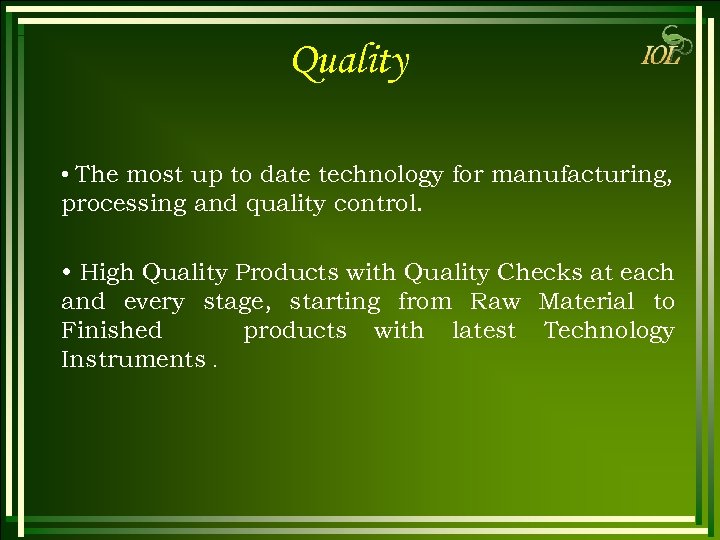 Quality

IOL

• The most up to date technology for manufacturing, processing and quality control.

• High Quality Products with Quality Checks at each and every stage, starting from Raw Material to Finished products with latest Technology Instruments .